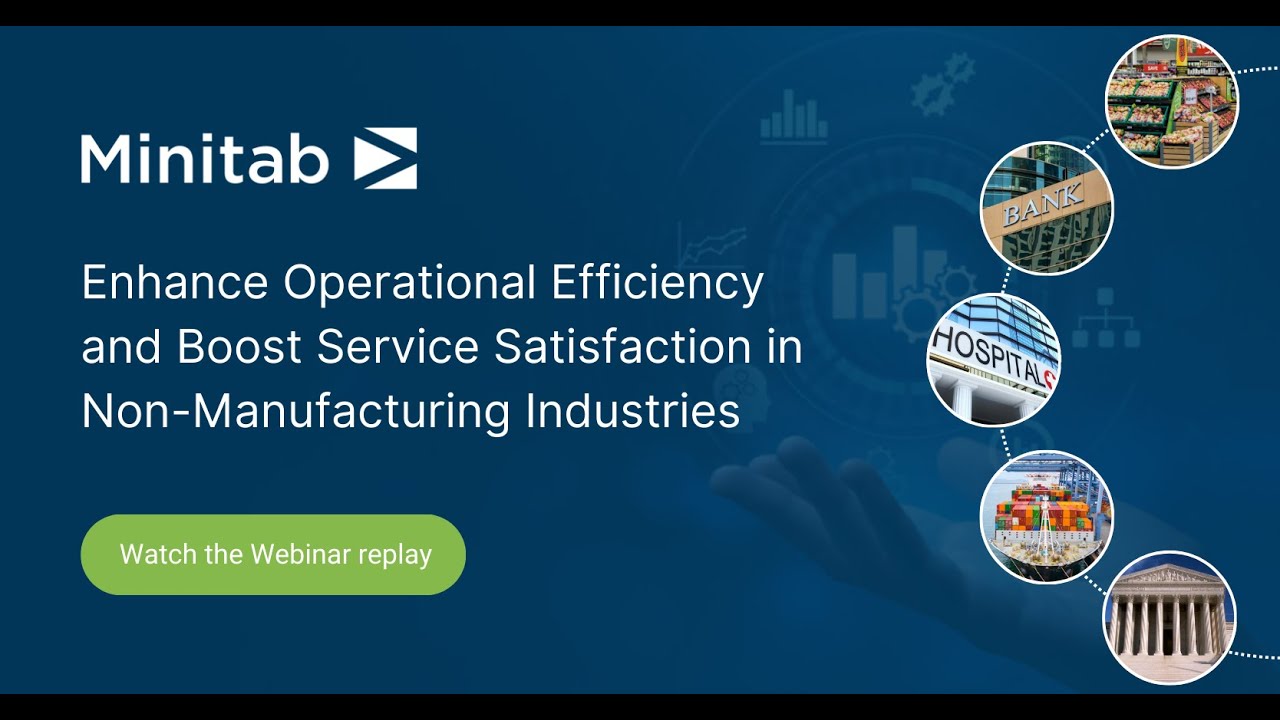 Minitab

Enhance Operational Efficiency and Boost Service Satisfaction in Non-Manufacturing Industries

Watch the Webinar replay

BANK

HOSPITAL